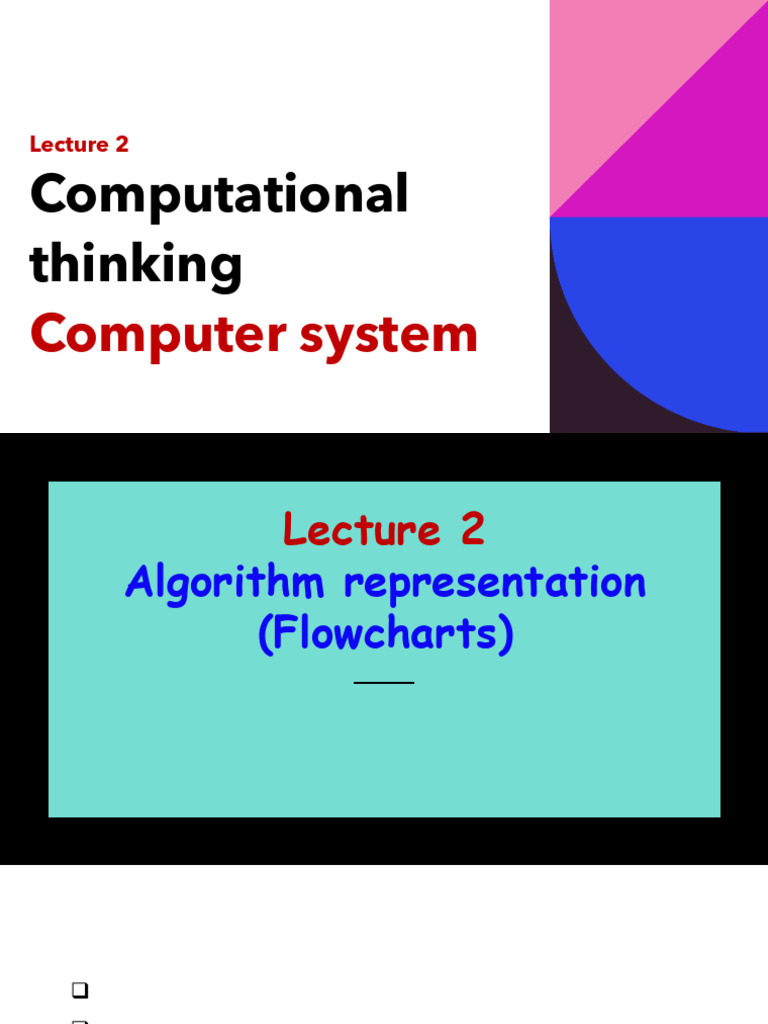 Lecture 2
Computational thinking
Computer system

Lecture 2
Algorithm representation
(Flowcharts)